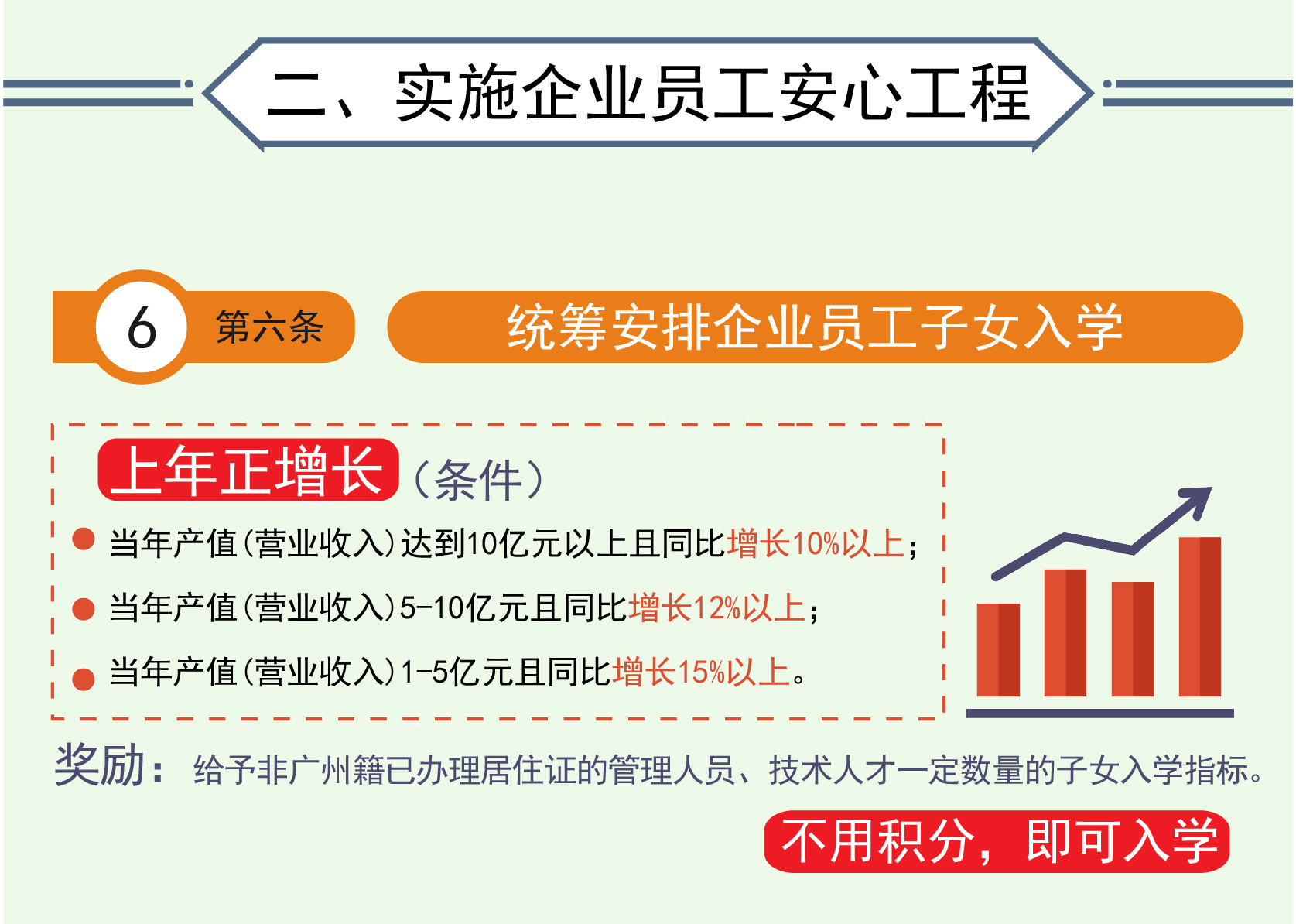 二、实施企业员工安心工程

6 第六条

统筹安排企业员工子女入学

上年正增长（条件）

当年产值（营业收入）达到10亿元以上且同比增长10%以上；

当年产值（营业收入）5-10亿元且同比增长12%以上；

当年产值（营业收入）1-5亿元且同比增长15%以上。

奖励：给予非广州籍已办理居住证的管理人员、技术人才一定数量的子女入学指标。

不用积分，即可入学